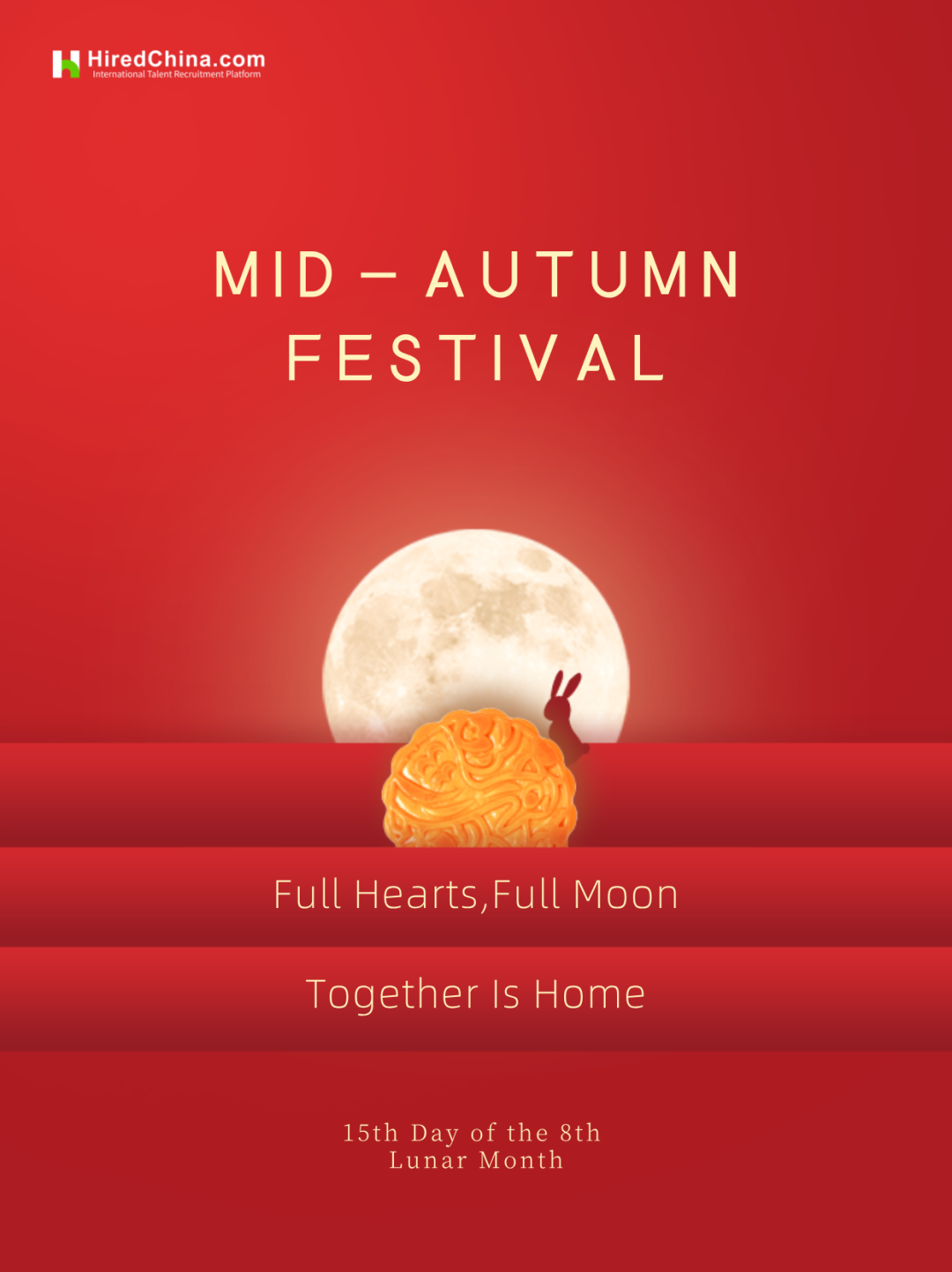 HiredChina.com
International Talent Recruitment Platform

MID – AUTUMN FESTIVAL

Full Hearts,Full Moon

Together Is Home

15th Day of the 8th Lunar Month